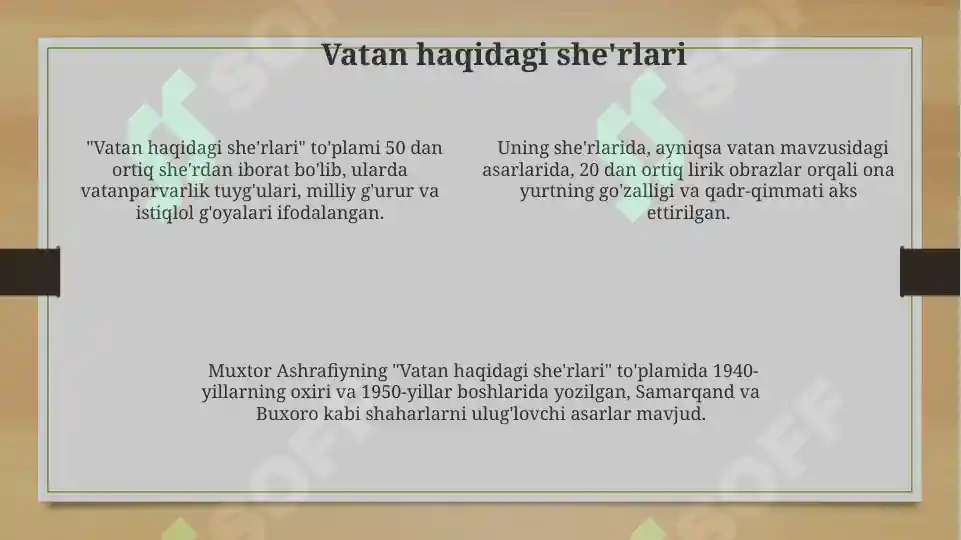 Vatan haqidagi she'rlari

"Vatan haqidagi she'rlari" to'plami 50 dan ortiq she'rdan iborat bo'lib, ularda vatanparvarlik tuyg'ulari, milliy g'urur va istiqlol g'oyalari ifodalangan.

Uning she'rlarida, ayniqsa vatan mavzusidagi asarlarida, 20 dan ortiq lirik obrazlar orqali ona yurtning go'zalligi va qadr-qimmati aks ettirilgan.

Muxtor Ashrafiyning "Vatan haqidagi she'rlari" to'plamida 1940-yillarning oxiri va 1950-yillar boshlarida yozilgan, Samarqand va Buxoro kabi shaharlarni ulug'lovchi asarlar mavjud.